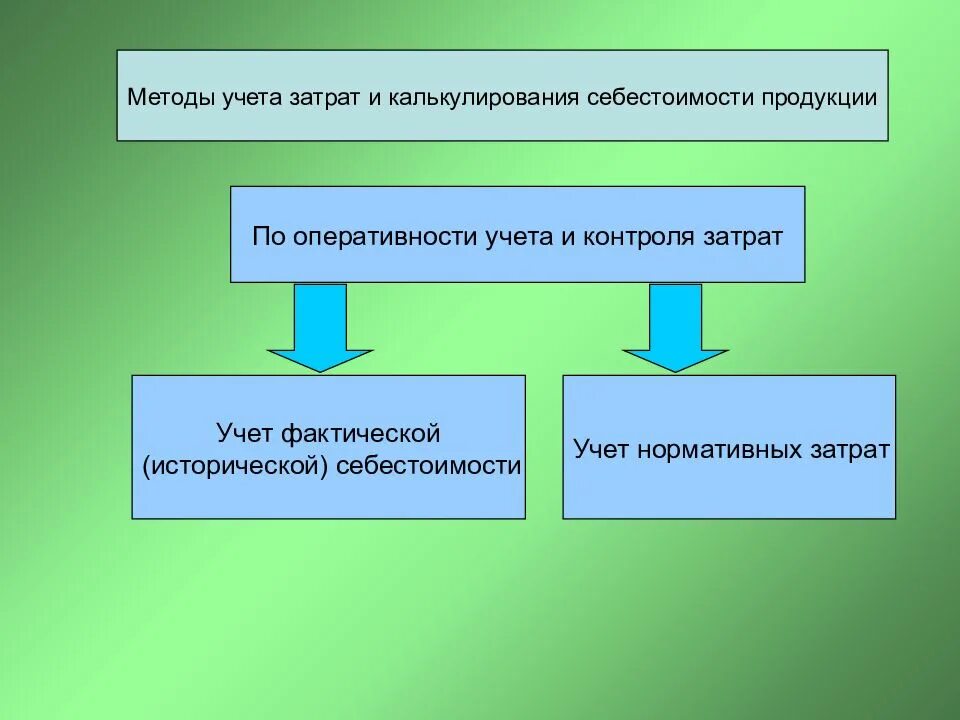 Методы учета затрат и калькулирования себестоимости продукции

По оперативности учета и контроля затрат

Учет фактической (исторической) себестоимости

Учет нормативных затрат